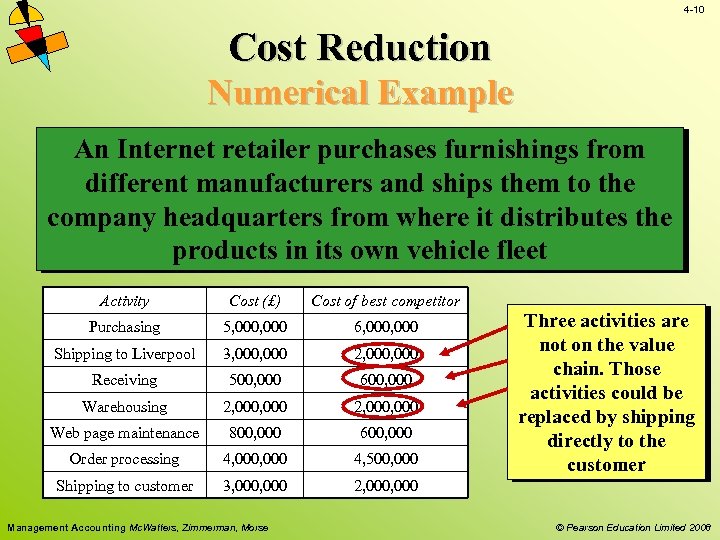 4-10

Cost Reduction
Numerical Example

An Internet retailer purchases furnishings from different manufacturers and ships them to the company headquarters from where it distributes the products in its own vehicle fleet

| Activity | Cost (£) | Cost of best competitor |
|---|---|---|
| Purchasing | 5,000,000 | 6,000,000 |
| Shipping to Liverpool | 3,000,000 | 2,000,000 |
| Receiving | 500,000 | 600,000 |
| Warehousing | 2,000,000 | 2,000,000 |
| Web page maintenance | 800,000 | 600,000 |
| Order processing | 4,000,000 | 4,500,000 |
| Shipping to customer | 3,000,000 | 2,000,000 |

Three activities are not on the value chain. Those activities could be replaced by shipping directly to the customer

Management Accounting McWatters, Zimmerman, Morse

© Pearson Education Limited 2008